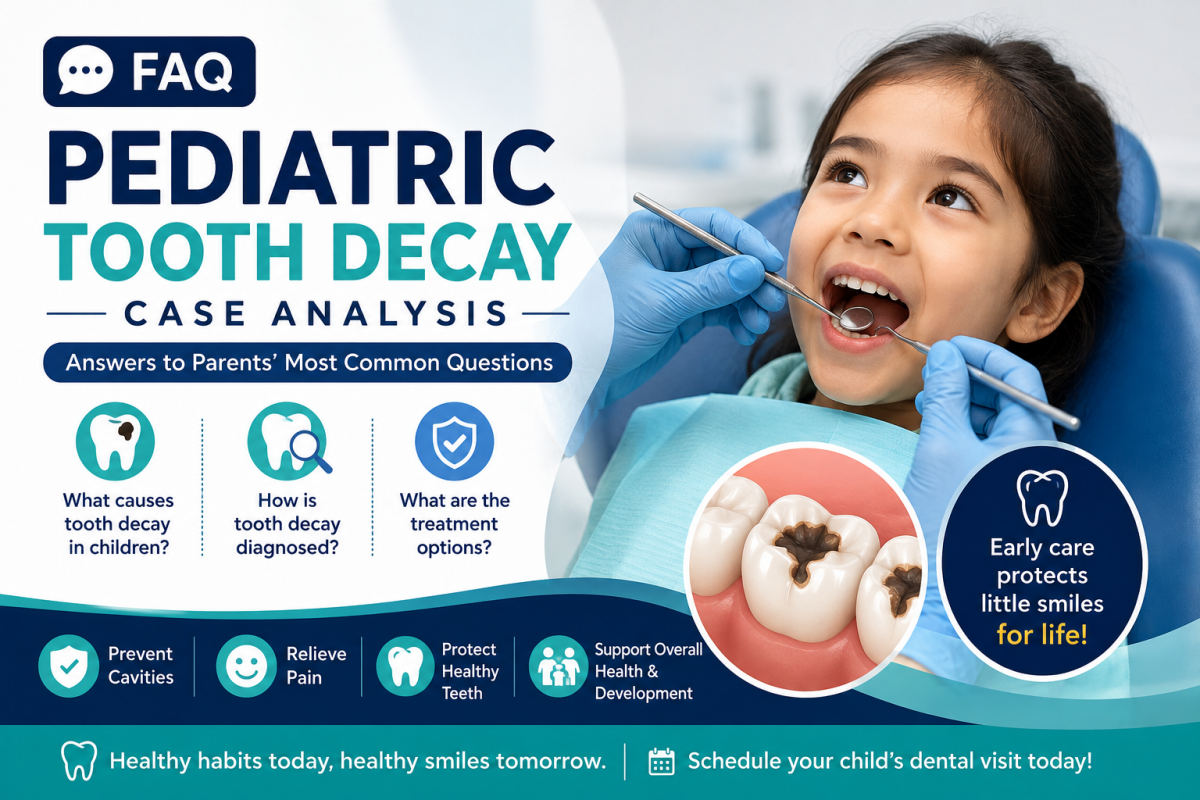 FAQ

PEDIATRIC TOOTH DECAY

CASE ANALYSIS

Answers to Parents' Most Common Questions

What causes tooth decay in children?

How is tooth decay diagnosed?

What are the treatment options?

Early care protects little smiles for life!

Prevent Cavities

Relieve Pain

Protect Healthy Teeth

Support Overall Health & Development

Healthy habits today, healthy smiles tomorrow.

Schedule your child's dental visit today!